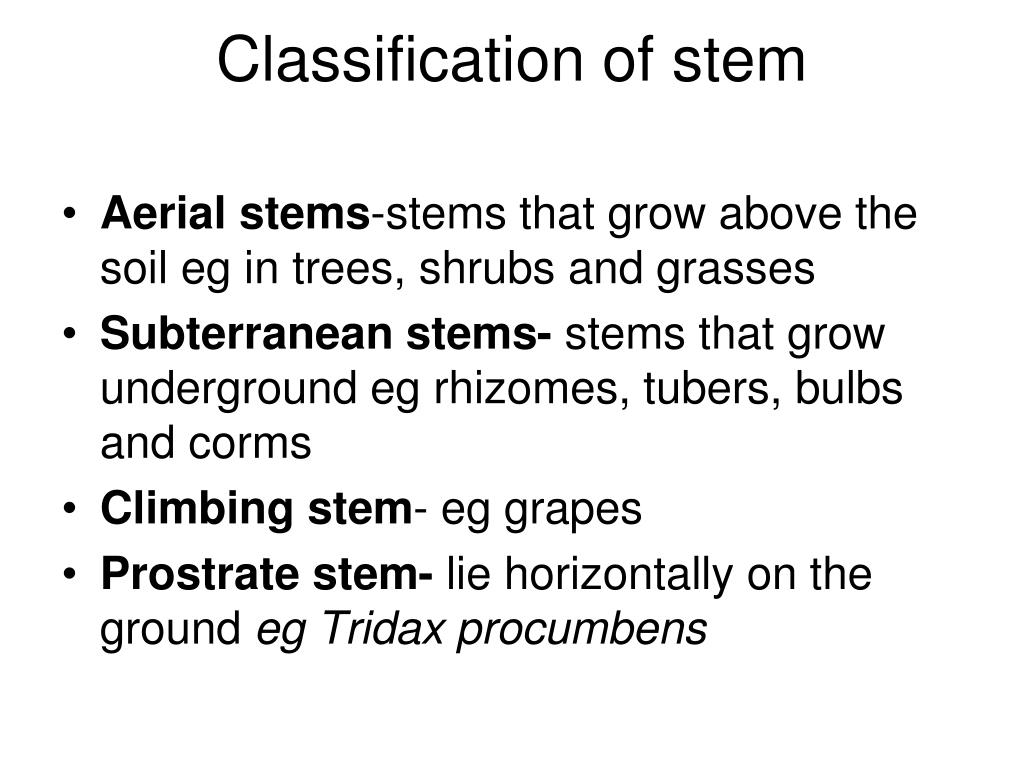 Classification of stem

• Aerial stems-stems that grow above the soil eg in trees, shrubs and grasses
• Subterranean stems- stems that grow underground eg rhizomes, tubers, bulbs and corms
• Climbing stem- eg grapes
• Prostrate stem- lie horizontally on the ground eg Tridax procumbens